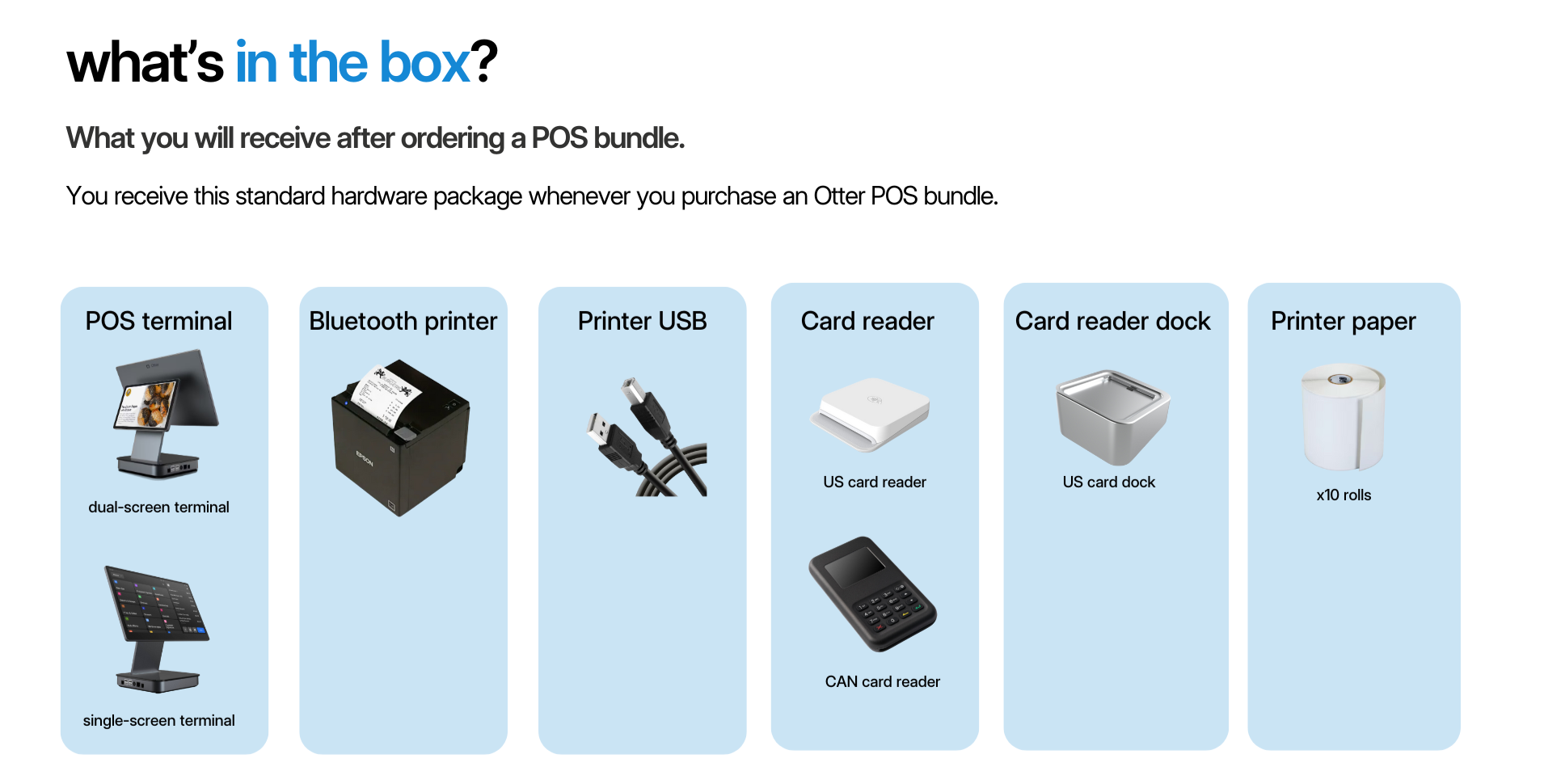 what's in the box?

What you will receive after ordering a POS bundle.

You receive this standard hardware package whenever you purchase an Otter POS bundle.

POS terminal

dual-screen terminal

single-screen terminal

Bluetooth printer

EPSON

Printer USB

Card reader

US card reader

CAN card reader

Card reader dock

US card dock

Printer paper

x10 rolls